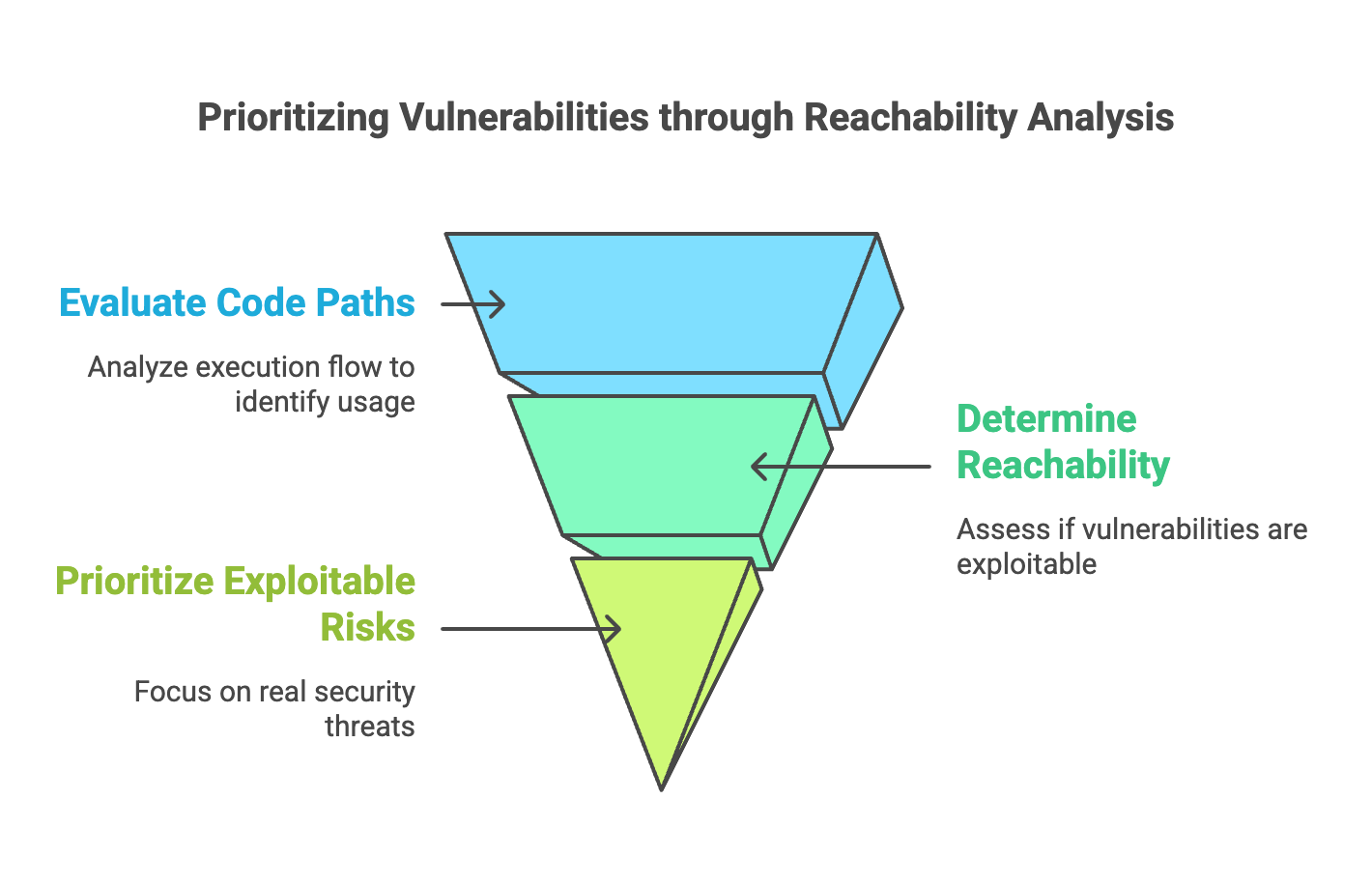 Prioritizing Vulnerabilities through Reachability Analysis

Evaluate Code Paths

Analyze execution flow to identify usage

Determine Reachability

Assess if vulnerabilities are exploitable

Prioritize Exploitable Risks

Focus on real security threats